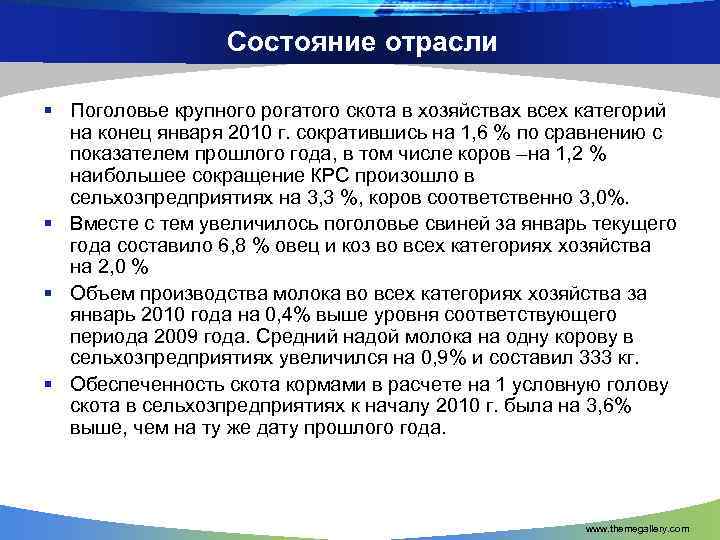 Состояние отрасли

▪ Поголовье крупного рогатого скота в хозяйствах всех категорий на конец января 2010 г. сократившись на 1,6 % по сравнению с показателем прошлого года, в том числе коров –на 1,2 % наибольшее сокращение КРС произошло в сельхозпредприятиях на 3,3 %, коров соответственно 3,0%.

▪ Вместе с тем увеличилось поголовье свиней за январь текущего года составило 6,8 % овец и коз во всех категориях хозяйства на 2,0 %

▪ Объем производства молока во всех категориях хозяйства за январь 2010 года на 0,4% выше уровня соответствующего периода 2009 года. Средний надой молока на одну корову в сельхозпредприятиях увеличился на 0,9% и составил 333 кг.

▪ Обеспеченность скота кормами в расчете на 1 условную голову скота в сельхозпредприятиях к началу 2010 г. была на 3,6% выше, чем на ту же дату прошлого года.

www.themegallery.com